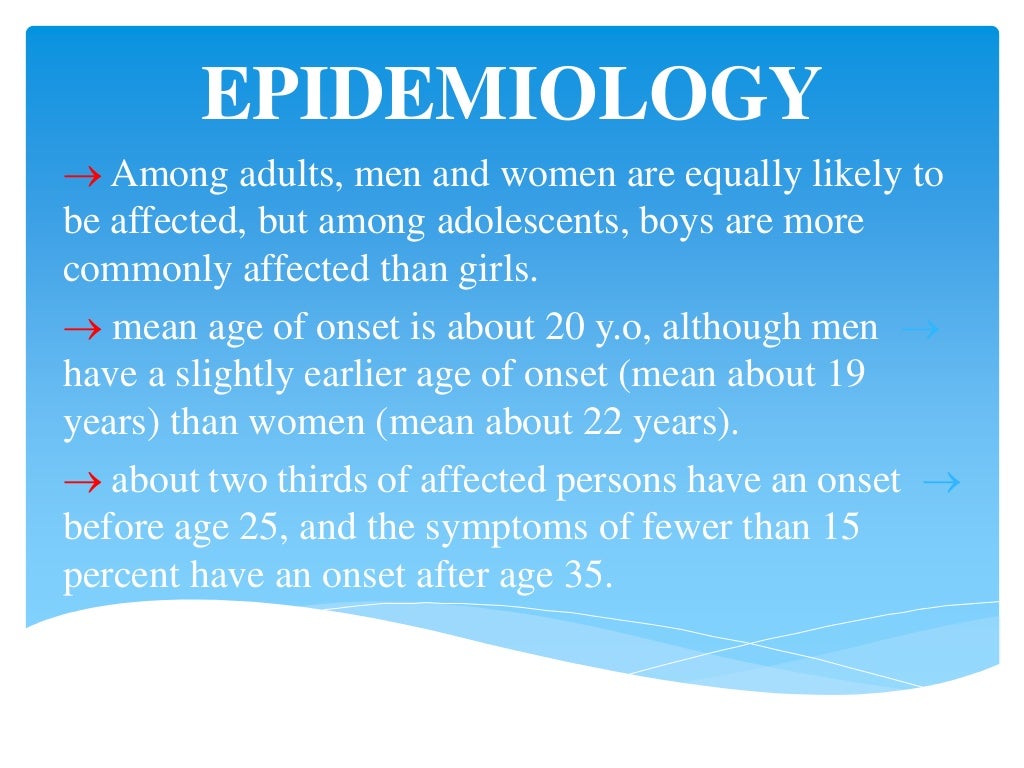 EPIDEMIOLOGY

→ Among adults, men and women are equally likely to be affected, but among adolescents, boys are more commonly affected than girls.

→ mean age of onset is about 20 y.o, although men → have a slightly earlier age of onset (mean about 19 years) than women (mean about 22 years).

→ about two thirds of affected persons have an onset → before age 25, and the symptoms of fewer than 15 percent have an onset after age 35.